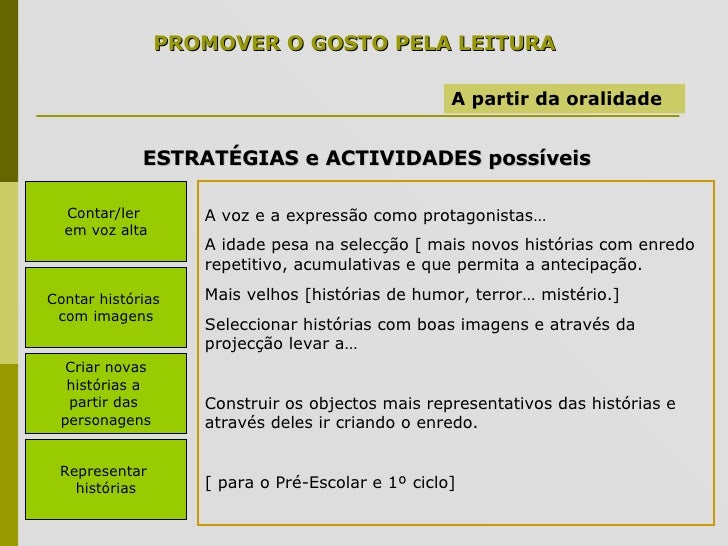 PROMOVER O GOSTO PELA LEITURA

A partir da oralidade

ESTRATÉGIAS e ACTIVIDADES possíveis

Contar/ler em voz alta

Contar histórias com imagens

Criar novas histórias a partir das personagens

Representar histórias

A voz e a expressão como protagonistas…

A idade pesa na selecção [ mais novos histórias com enredo repetitivo, acumulativas e que permita a antecipação.

Mais velhos [histórias de humor, terror… mistério.]

Seleccionar histórias com boas imagens e através da projecção levar a…

Construir os objectos mais representativos das histórias e através deles ir criando o enredo.

[ para o Pré-Escolar e 1º ciclo]